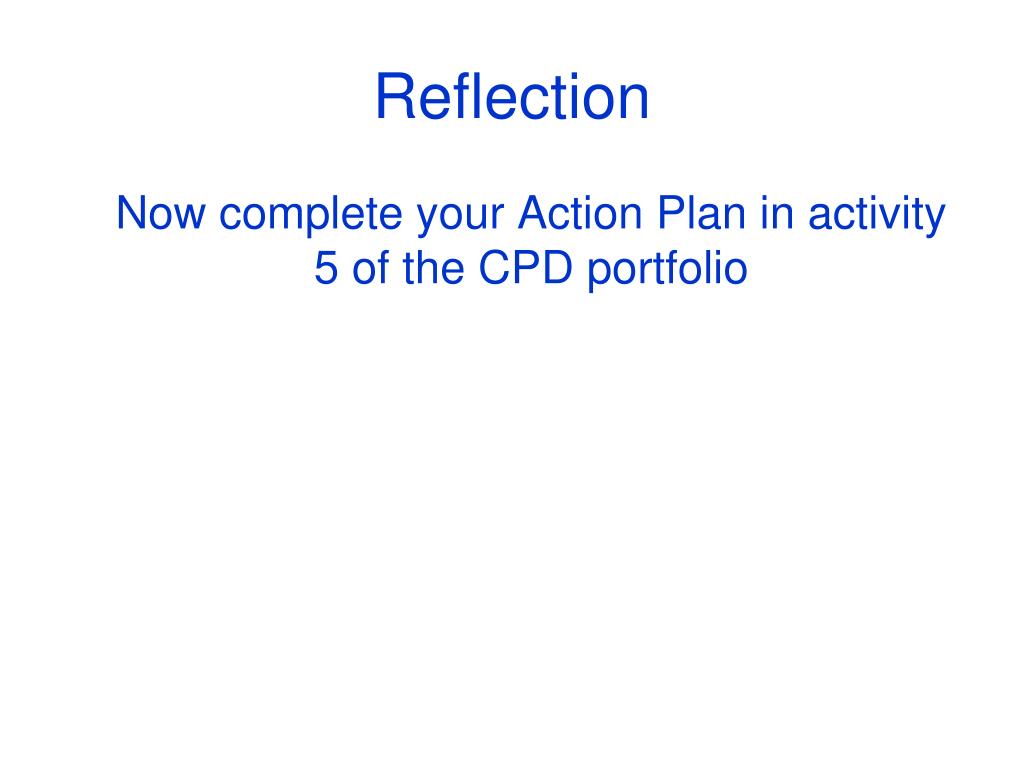 Reflection

Now complete your Action Plan in activity 5 of the CPD portfolio